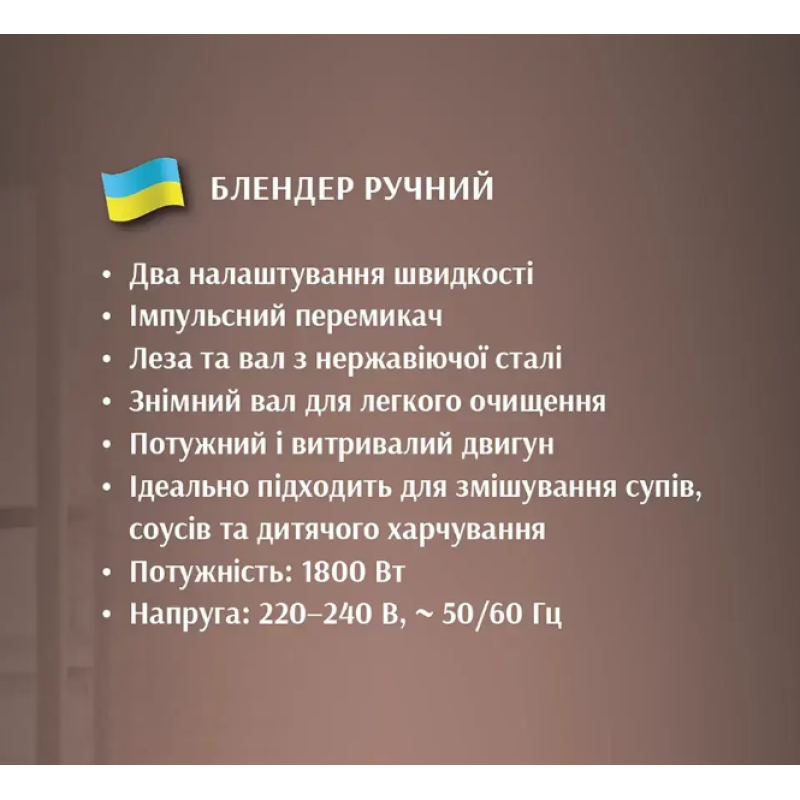 БЛЕНДЕР РУЧНИЙ

• Два налаштування швидкості
• Імпульсний перемикач
• Леза та вал з нержавіючої сталі
• Знімний вал для легкого очищення
• Потужний і витривалий двигун
• Ідеально підходить для змішування супів, соусів та дитячого харчування
• Потужність: 1800 Вт
• Напруга: 220–240 В, ~ 50/60 Гц